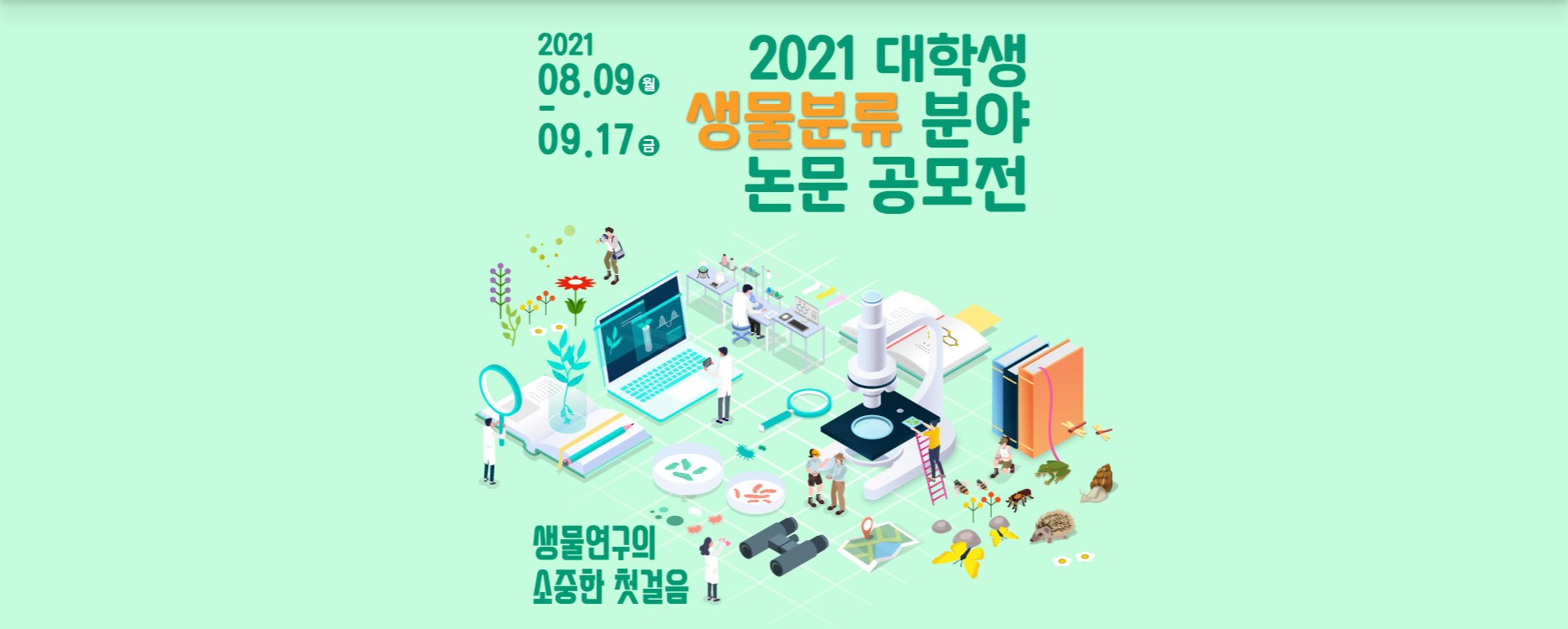 2021
08.09 월
-
09.17 금

2021 대학생
생물분류 분야
논문 공모전

생물연구의
소중한 첫걸음